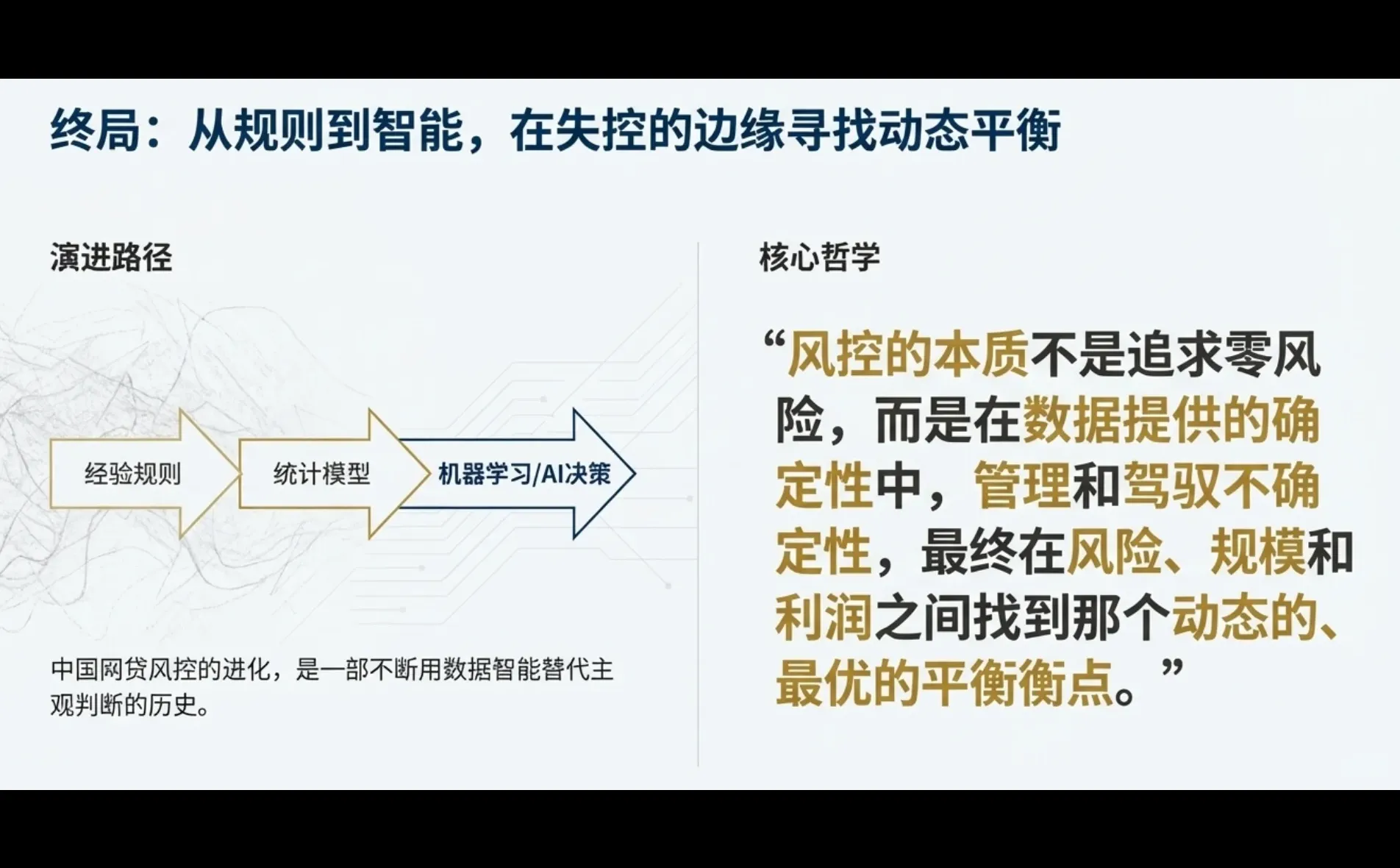 终局：从规则到智能，在失控的边缘寻找动态平衡

演进路径

经验规则

统计模型

机器学习/AI决策

中国网贷风控的进化，是一部不断用数据智能替代主观判断的历史。

核心哲学

“风控的本质不是追求零风险，而是在数据提供的确定性中，管理和驾驭不确定性，最终在风险、规模和利润之间找到那个动态的、最优的平衡衡点。”